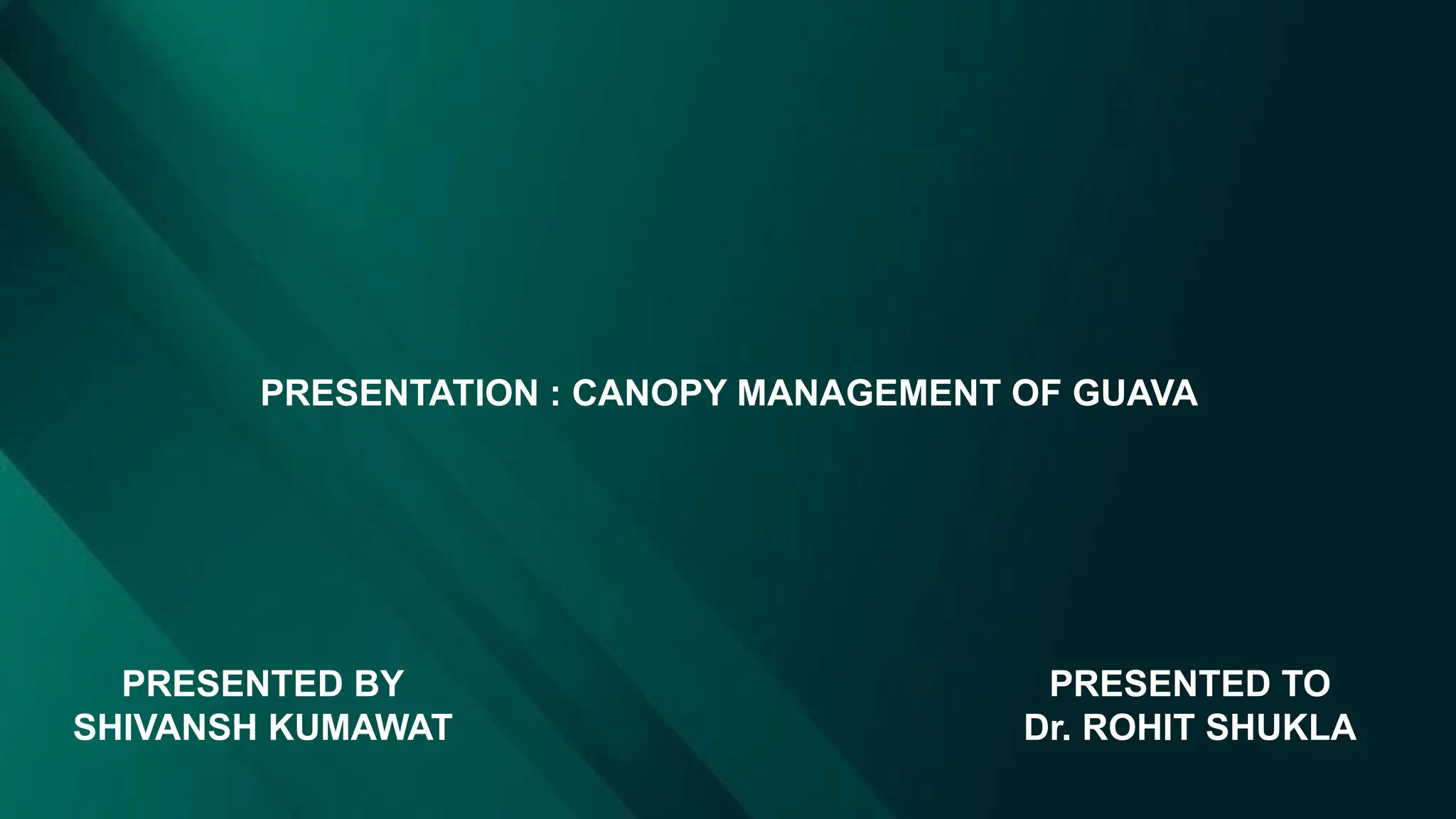 PRESENTATION : CANOPY MANAGEMENT OF GUAVA

PRESENTED BY
SHIVANSH KUMAWAT

PRESENTED TO
Dr. ROHIT SHUKLA